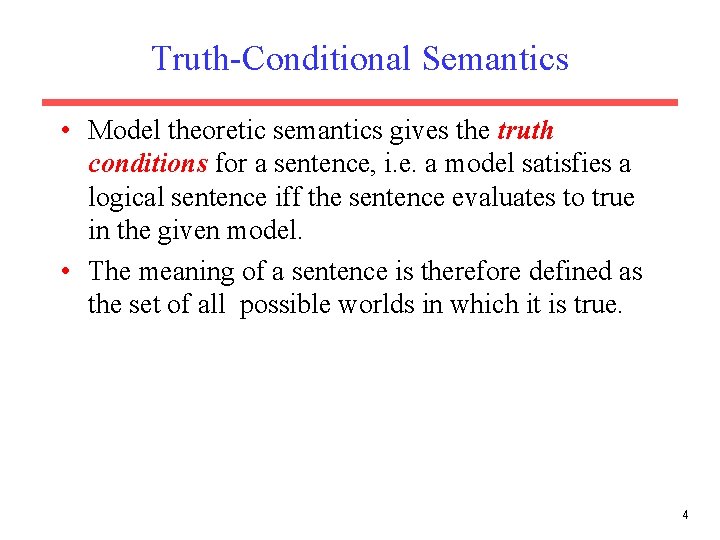 Truth-Conditional Semantics

• Model theoretic semantics gives the truth conditions for a sentence, i.e. a model satisfies a logical sentence iff the sentence evaluates to true in the given model.

• The meaning of a sentence is therefore defined as the set of all possible worlds in which it is true.

4